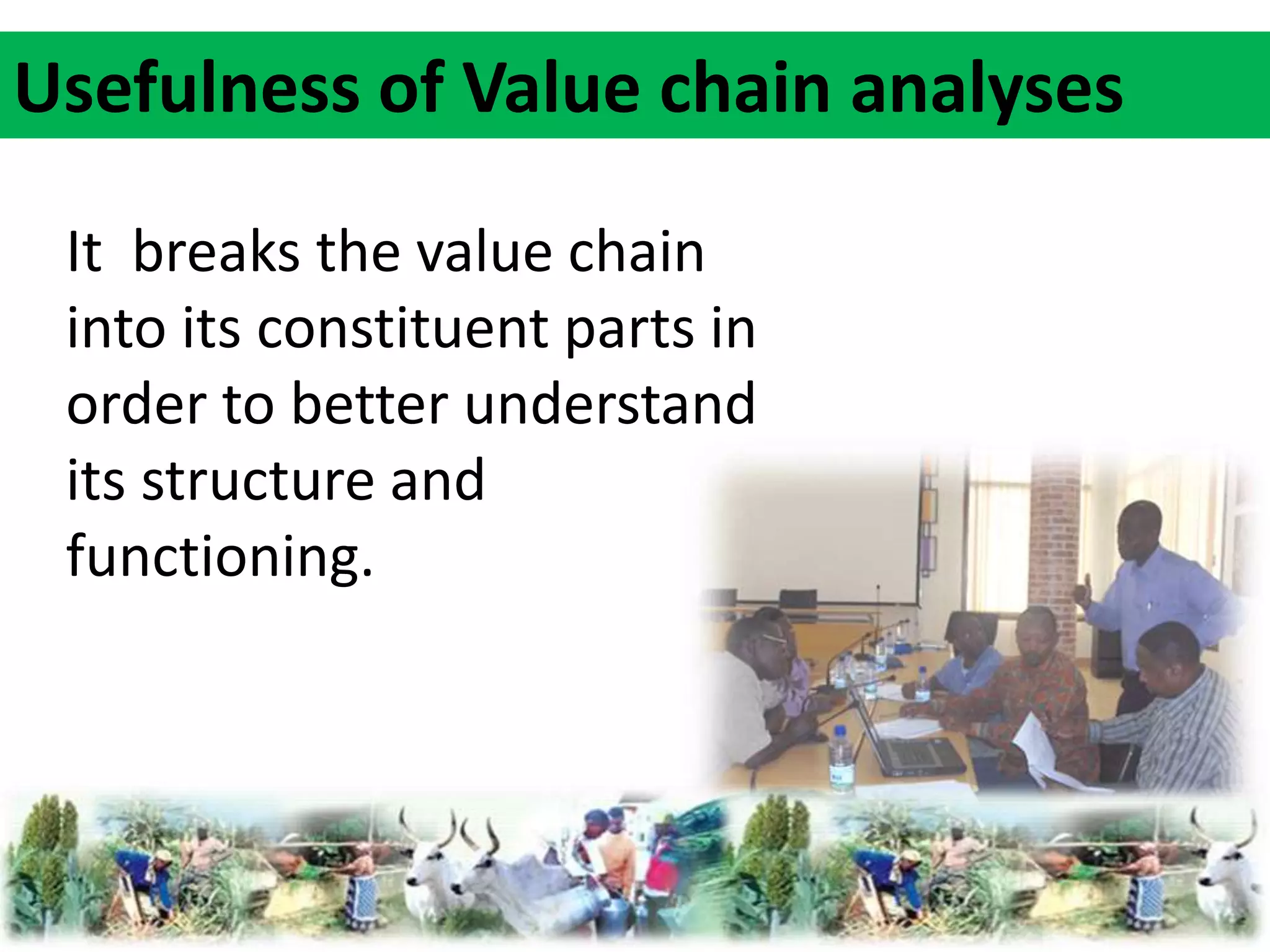 Usefulness of Value chain analyses

It breaks the value chain into its constituent parts in order to better understand its structure and functioning.